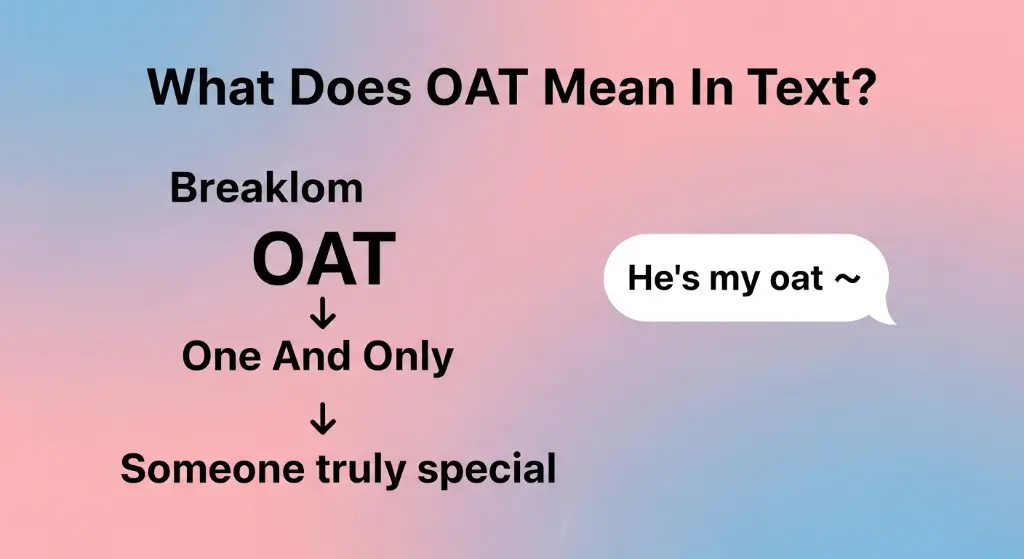 What Does OAT Mean In Text?

Breaklom

OAT

↓

One And Only

↓

Someone truly special

He's my oat ~